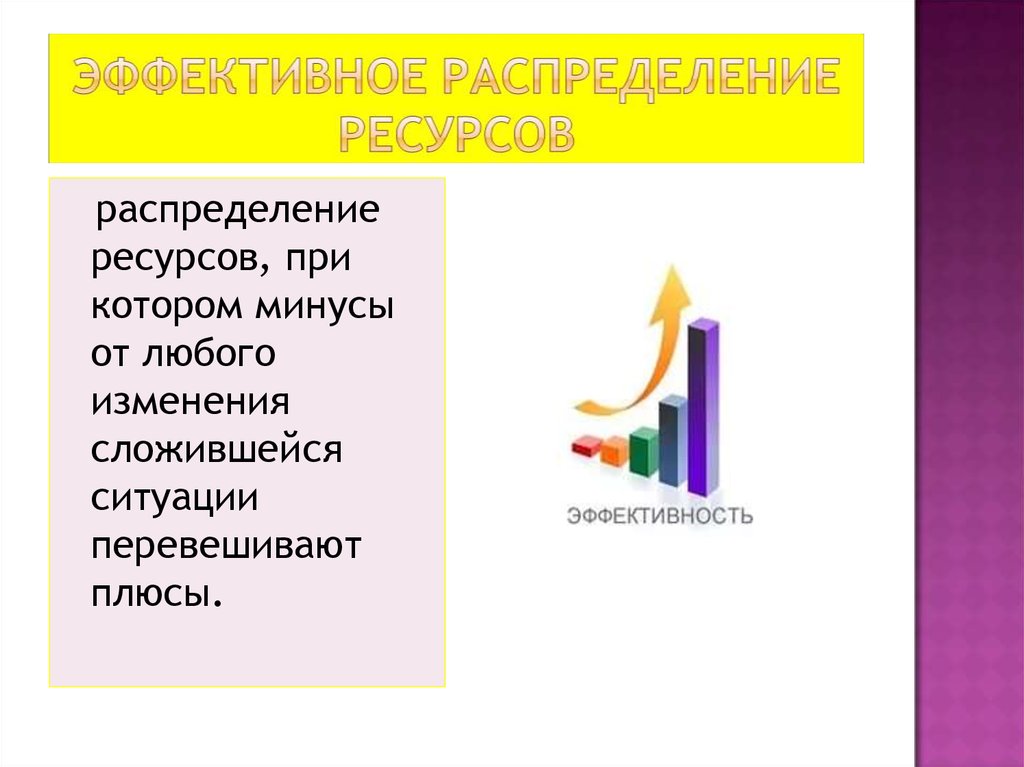 ЭФФЕКТИВНОЕ РАСПРЕДЕЛЕНИЕ РЕСУРСОВ

распределение ресурсов, при котором минусы от любого изменения сложившейся ситуации перевешивают плюсы.

ЭФФЕКТИВНОСТЬ